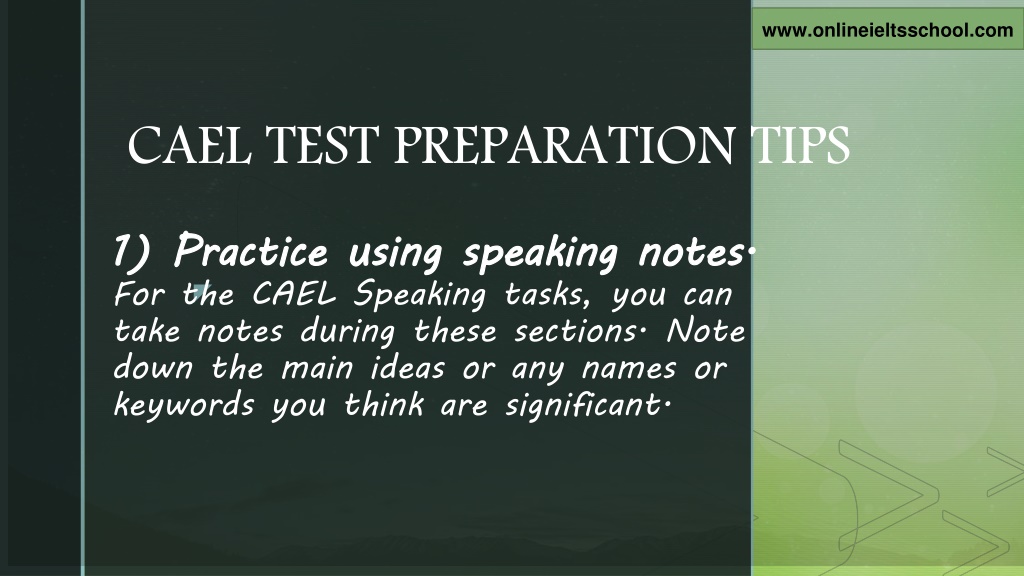 www.onlineieltsschool.com

CAEL TEST PREPARATION TIPS

1) Practice using speaking notes.
For the CAEL Speaking tasks, you can take notes during these sections. Note down the main ideas or any names or keywords you think are significant.